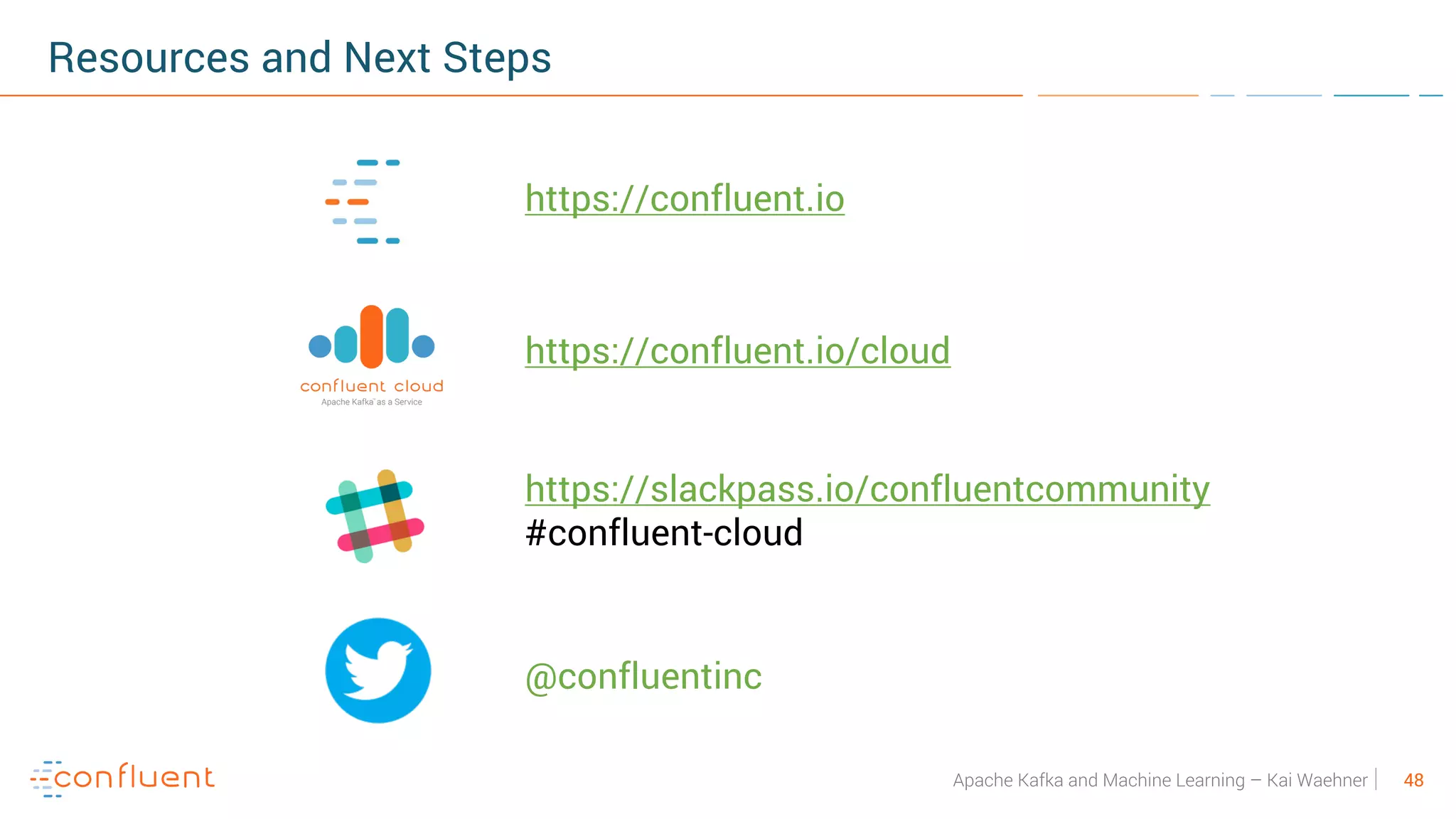 Resources and Next Steps

https://confluent.io

confluent cloud
Apache Kafka as a Service

https://confluent.io/cloud

https://slackpass.io/confluentcommunity
#confluent-cloud

@confluentinc

confluent

Apache Kafka and Machine Learning – Kai Waehner | 48